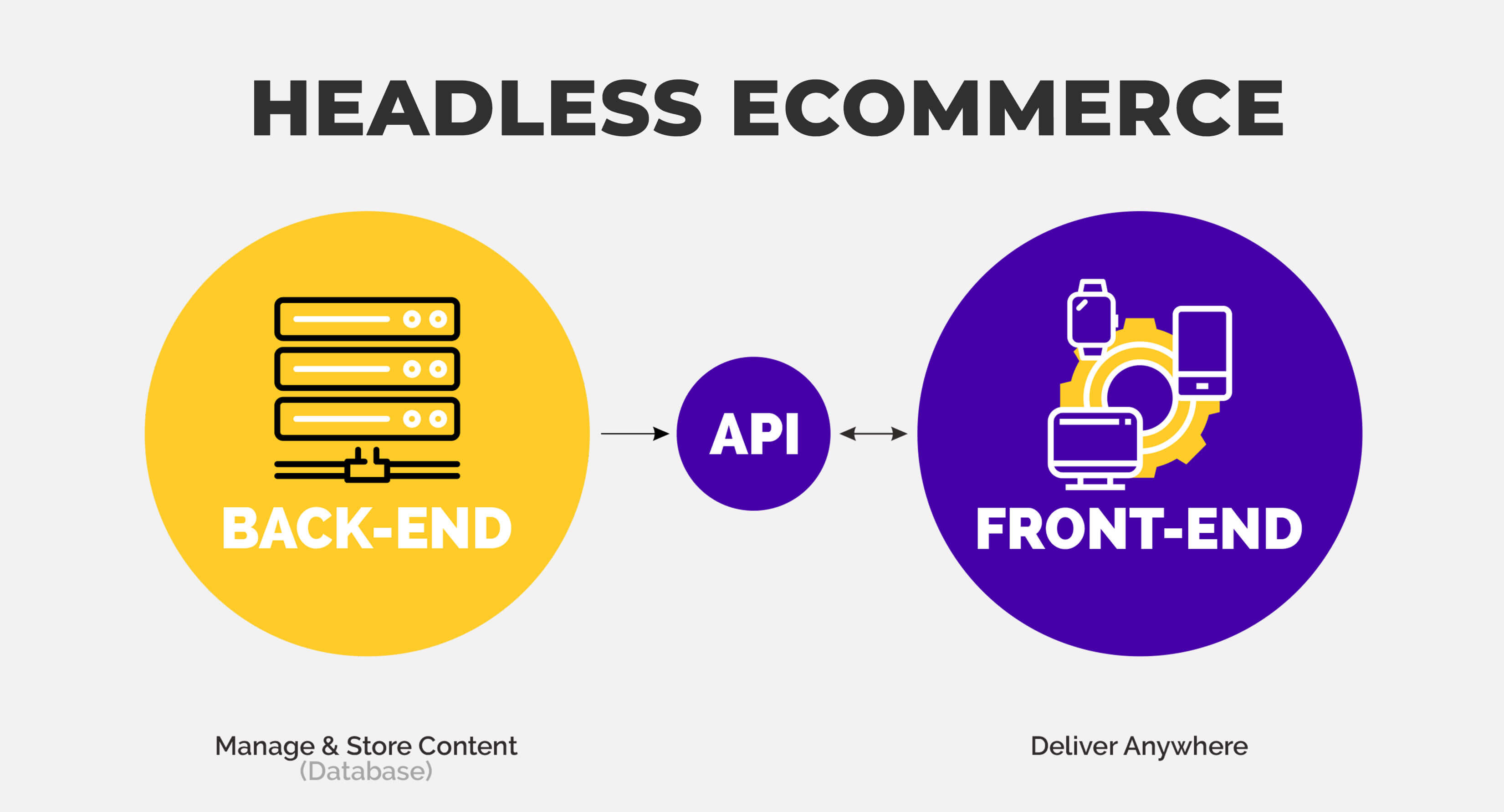 HEADLESS ECOMMERCE

BACK-END

API

FRONT-END

Manage & Store Content
(Database)

Deliver Anywhere